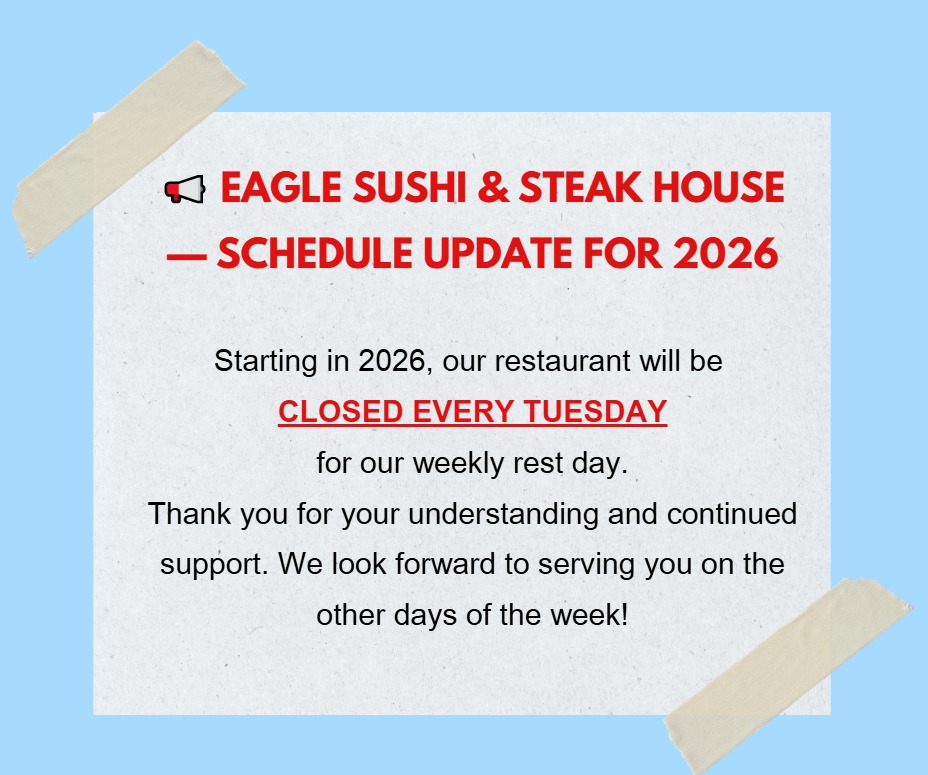 📢 EAGLE SUSHI & STEAK HOUSE — SCHEDULE UPDATE FOR 2026

Starting in 2026, our restaurant will be CLOSED EVERY TUESDAY for our weekly rest day.
Thank you for your understanding and continued support. We look forward to serving you on the other days of the week!